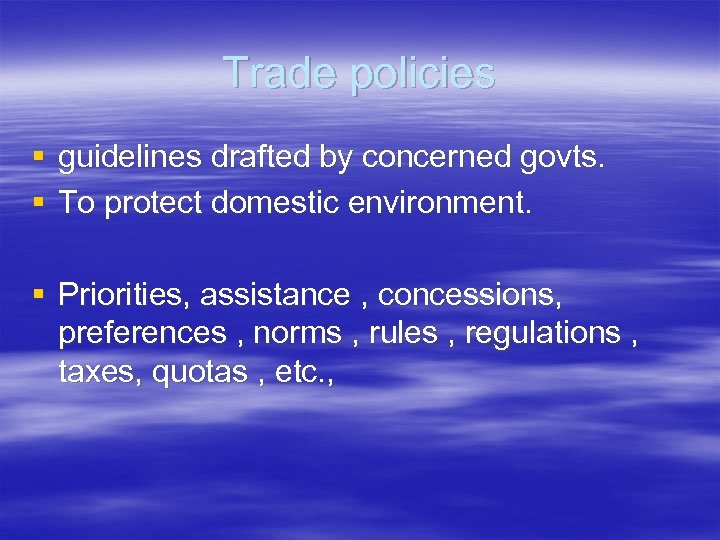 Trade policies

▪ guidelines drafted by concerned govts.
▪ To protect domestic environment.

▪ Priorities, assistance , concessions, preferences , norms , rules , regulations , taxes, quotas , etc.,